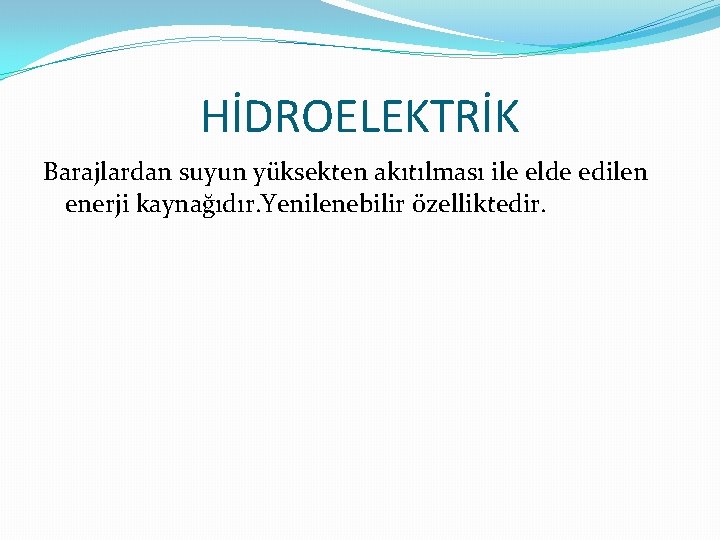 HİDROELEKTRİK

Barajlardan suyun yüksekten akıtılması ile elde edilen enerji kaynağıdır.Yenilenebilir özelliktedir.